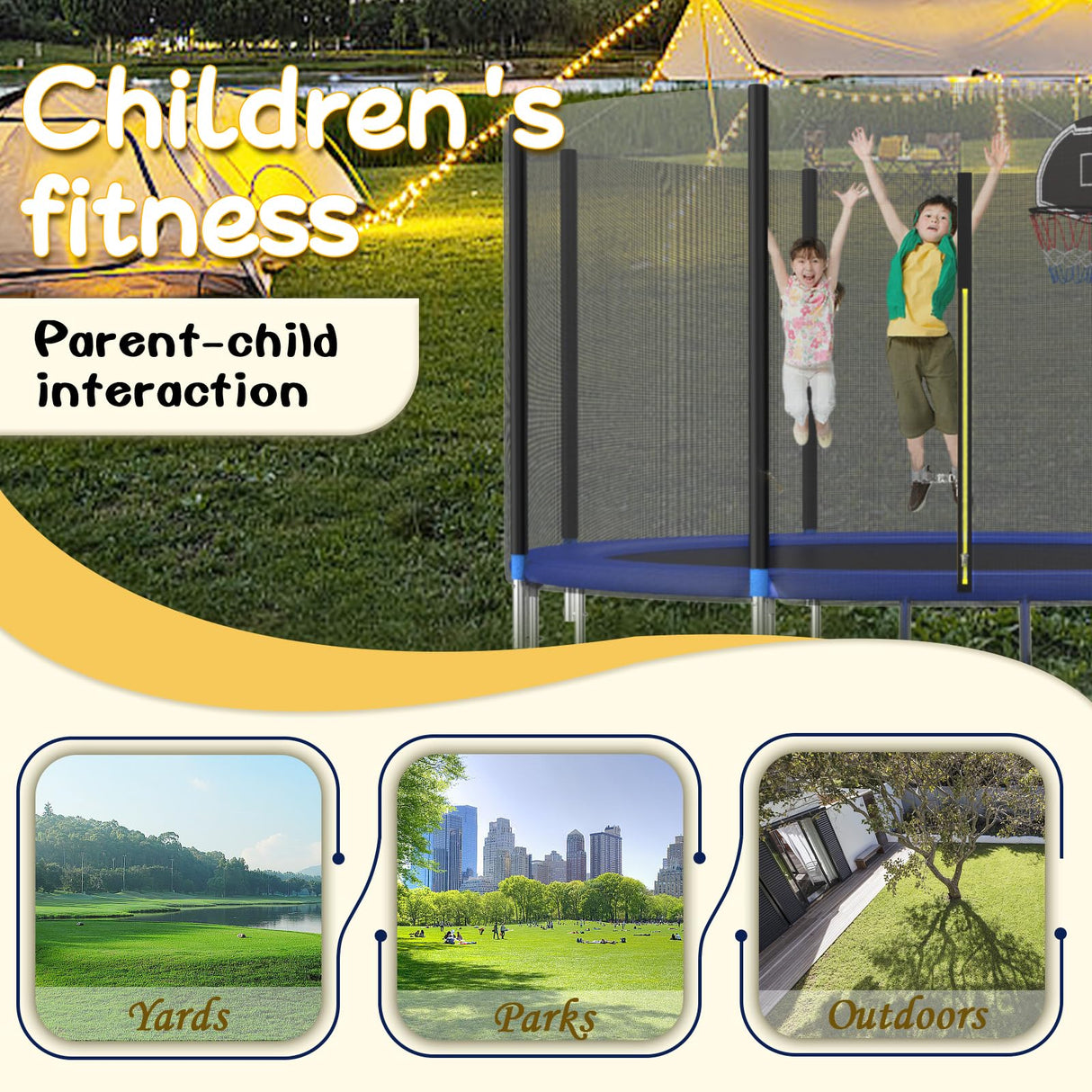 Children's fitness

Parent-child interaction

Yards

Parks

Outdoors